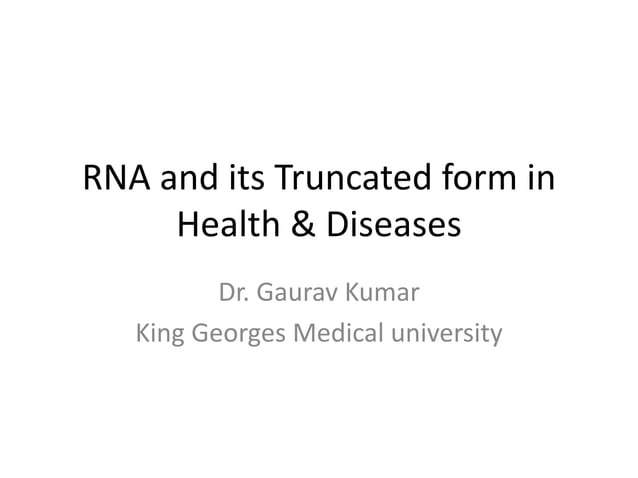 RNA and its Truncated form in Health & Diseases

Dr. Gaurav Kumar
King Georges Medical university